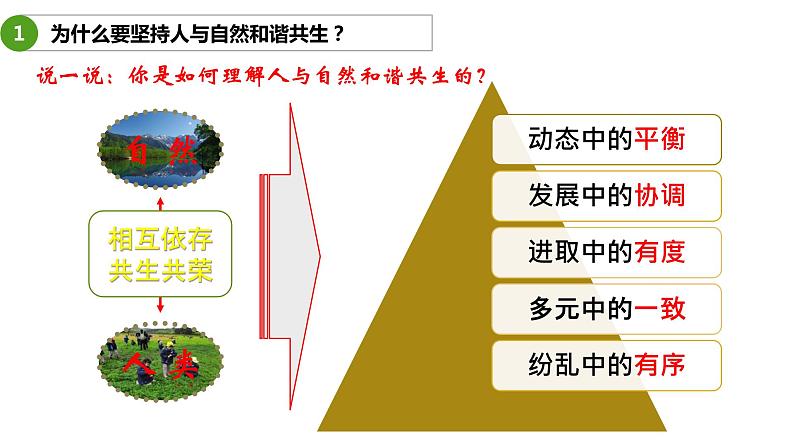 1 为什么要坚持人与自然和谐共生？

说一说：你是如何理解人与自然和谐共生的？

自然

相互依存
共生共荣

人类

动态中的平衡

发展中的协调

进取中的有度

多元中的一致

纷乱中的有序